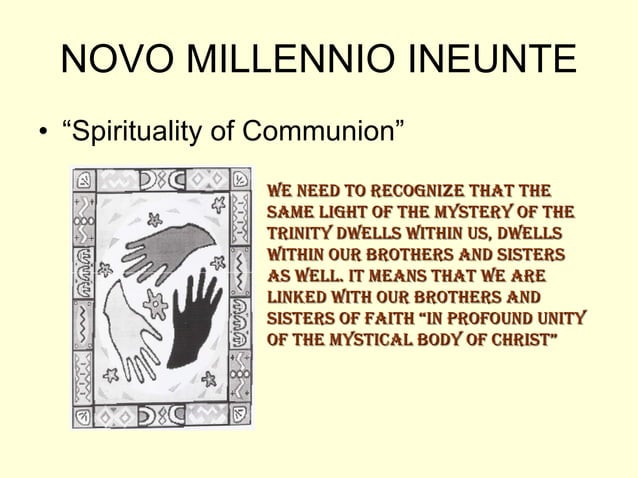 NOVO MILLENNIO INEUNTE

• “Spirituality of Communion”

WE NEED TO RECOGNIZE THAT THE SAME LIGHT OF THE MYSTERY OF THE TRINITY DWELLS WITHIN US, DWELLS WITHIN OUR BROTHERS AND SISTERS AS WELL. IT MEANS THAT WE ARE LINKED WITH OUR BROTHERS AND SISTERS OF FAITH “IN PROFOUND UNITY OF THE MYSTICAL BODY OF CHRIST”